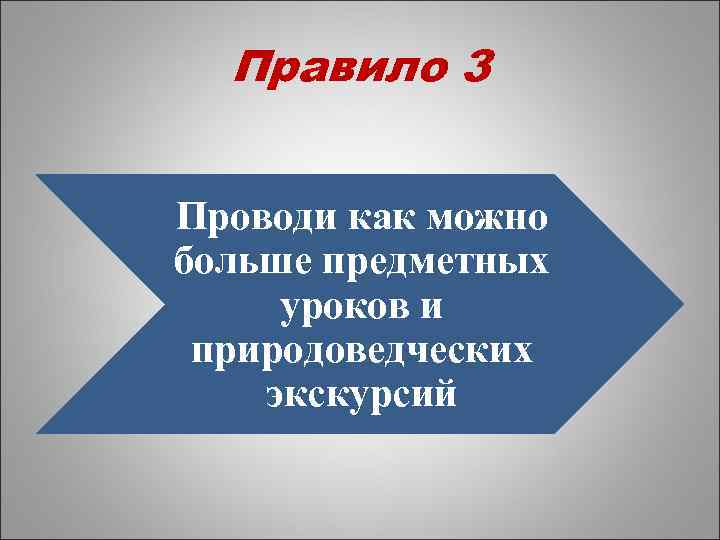 Правило 3

Проводи как можно больше предметных уроков и природоведческих экскурсий